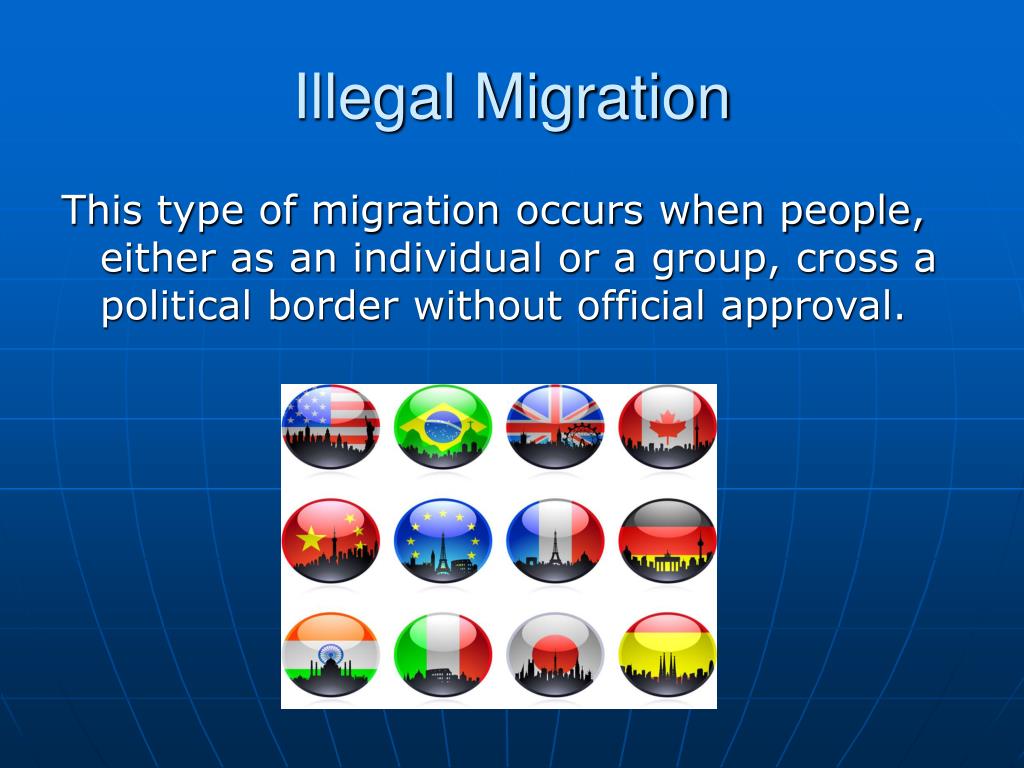 Illegal Migration

This type of migration occurs when people, either as an individual or a group, cross a political border without official approval.